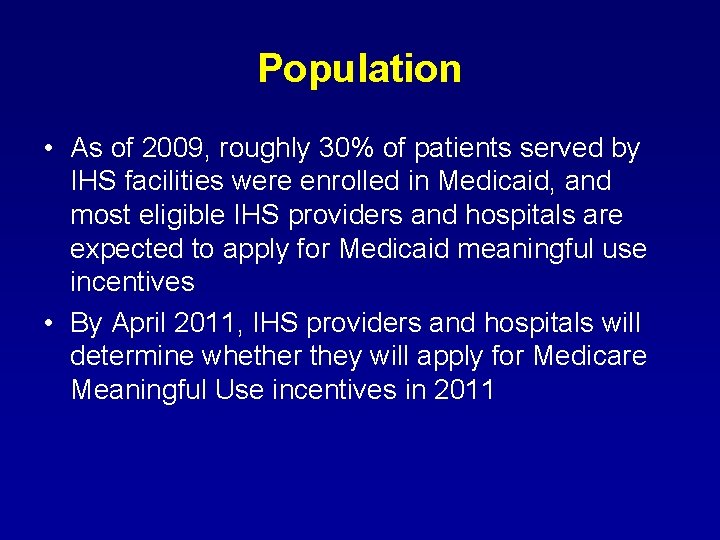 Population

• As of 2009, roughly 30% of patients served by IHS facilities were enrolled in Medicaid, and most eligible IHS providers and hospitals are expected to apply for Medicaid meaningful use incentives

• By April 2011, IHS providers and hospitals will determine whether they will apply for Medicare Meaningful Use incentives in 2011